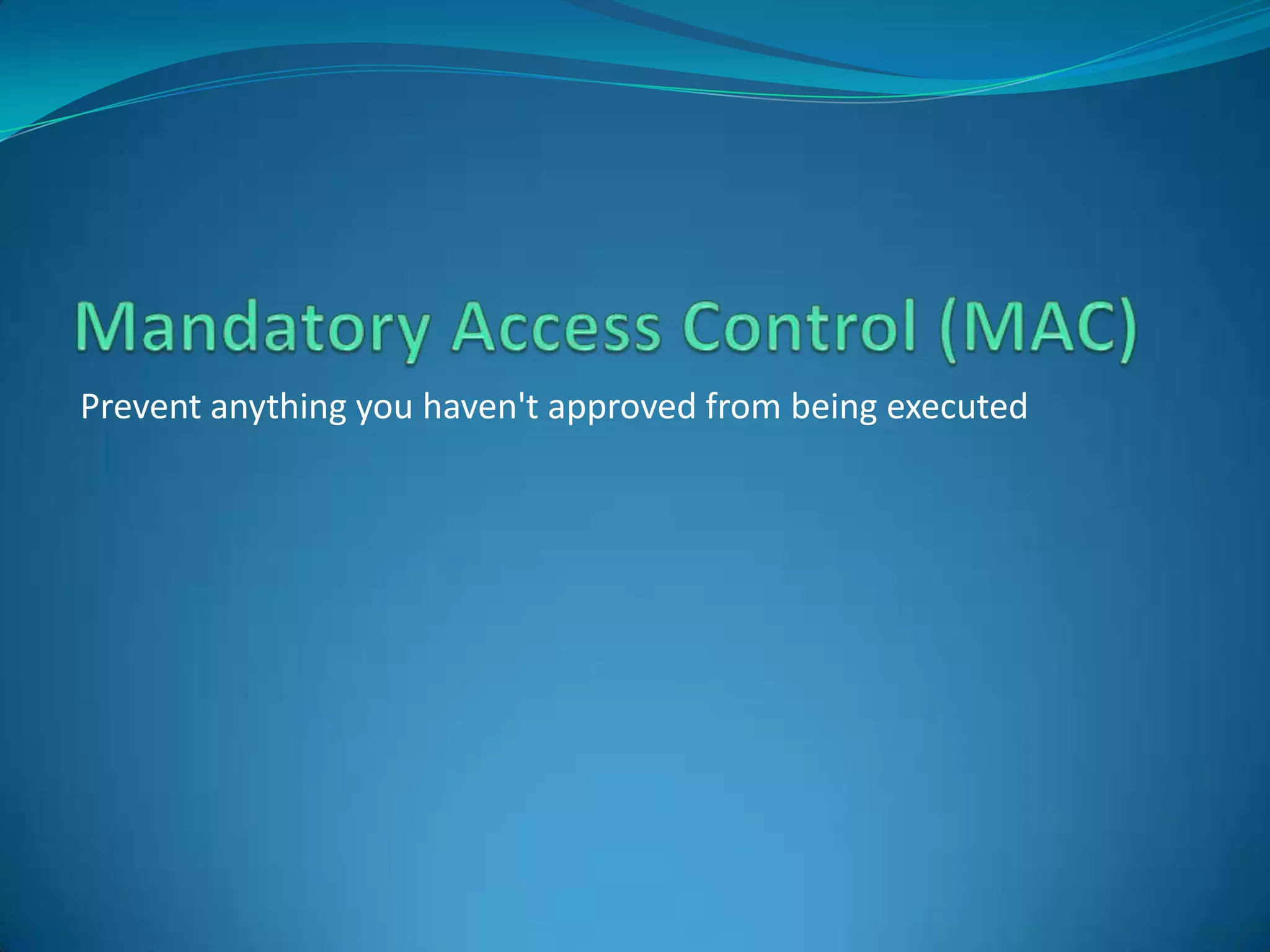 Mandatory Access Control (MAC)

Prevent anything you haven't approved from being executed